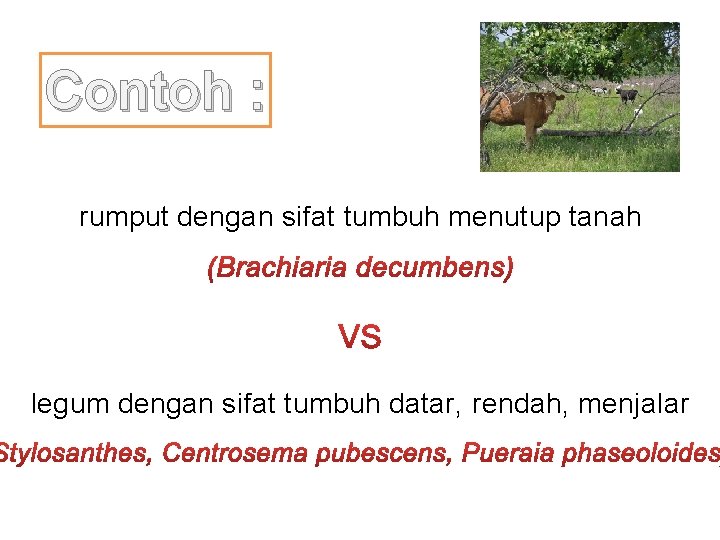 Contoh :

rumput dengan sifat tumbuh menutup tanah

(Brachiaria decumbens)

VS

legum dengan sifat tumbuh datar, rendah, menjalar

Stylosanthes, Centrosema pubescens, Pueraia phaseoloides